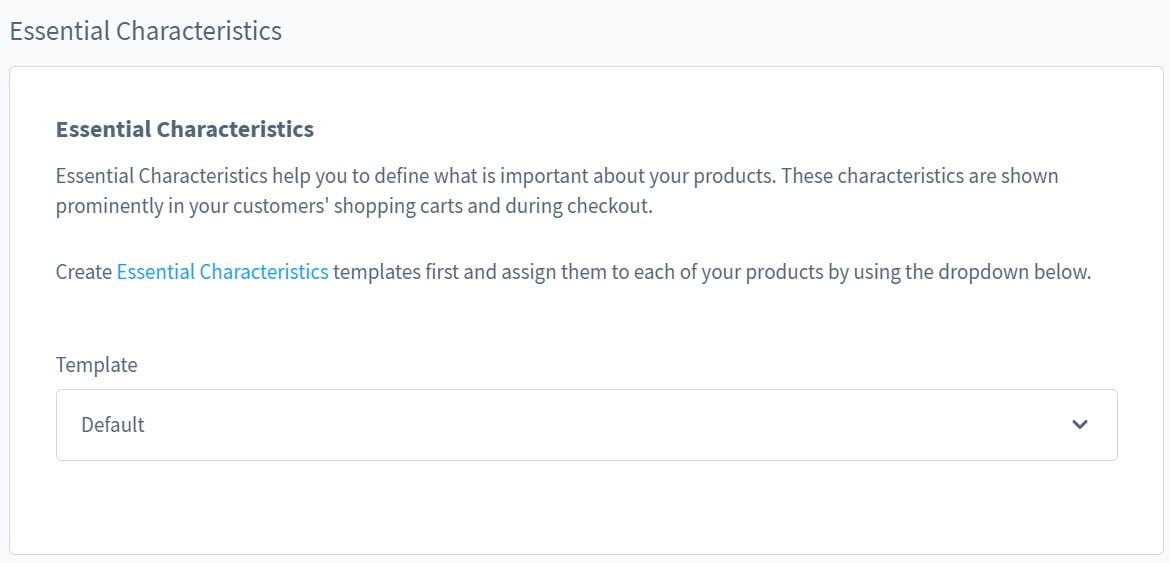 Essential Characteristics

Essential Characteristics

Essential Characteristics help you to define what is important about your products. These characteristics are shown prominently in your customers' shopping carts and during checkout.

Create Essential Characteristics templates first and assign them to each of your products by using the dropdown below.

Template

Default